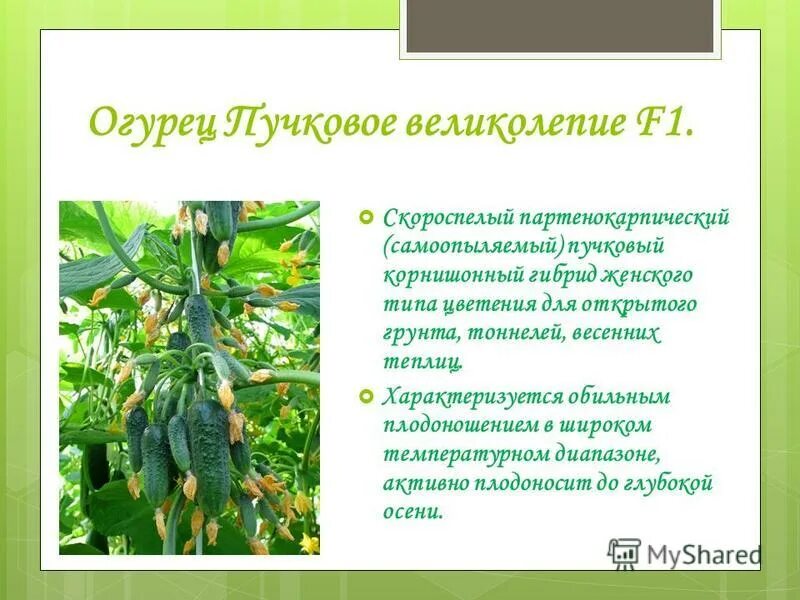 Огурец Пучковое великолепие F1.

Скороспелый партенокарпический (самоопыляемый) пучковый корнишонный гибрид женского типа цветения для открытого грунта, тоннелей, весенних теплиц.

Характеризуется обильным плодоношением в широком температурном диапазоне, активно плодоносит до глубокой осени.

MyShared